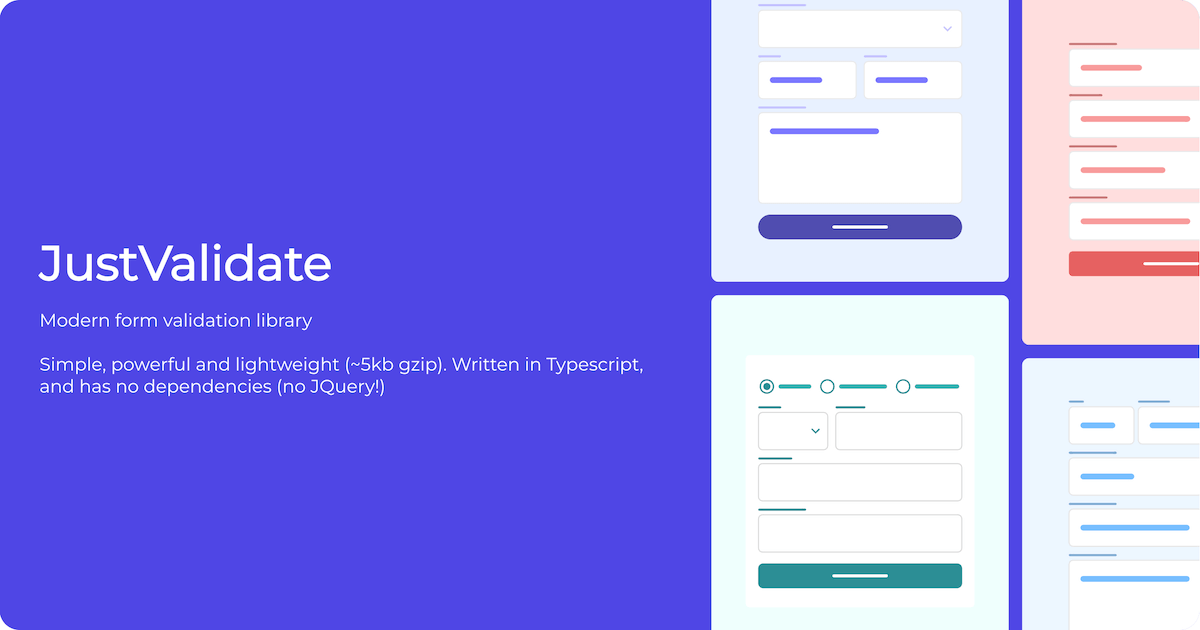 JustValidate

Modern form validation library

Simple, powerful and lightweight (~5kb gzip). Written in Typescript, and has no dependencies (no JQuery!)